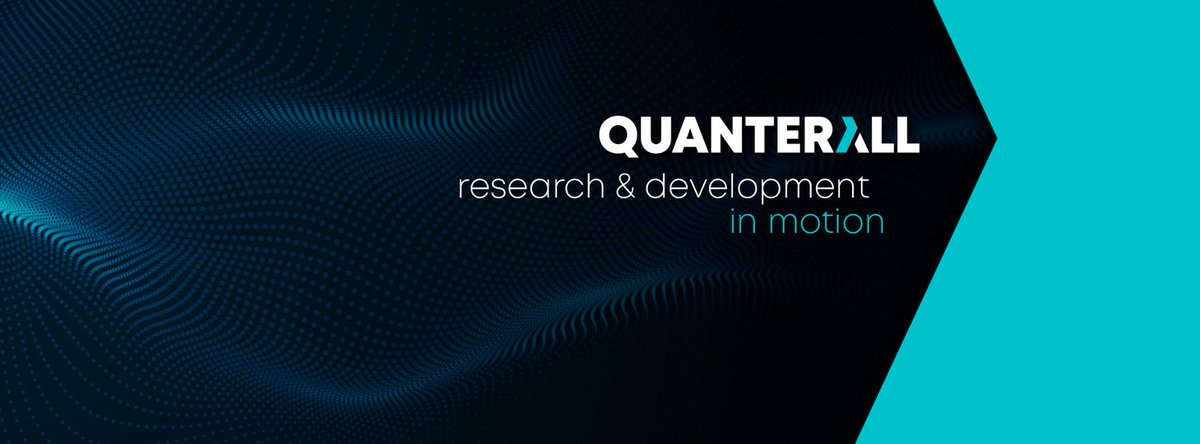 QUANTERALL
research & development
in motion